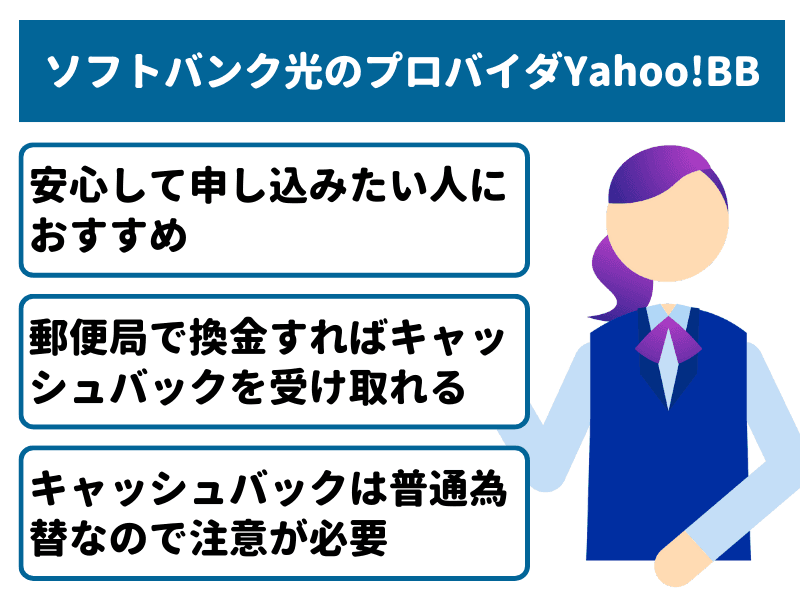 ソフトバンク光のプロバイダYahoo!BB

安心して申し込みたい人におすすめ

郵便局で換金すればキャッシュバックを受け取れる

キャッシュバックは普通為替なので注意が必要